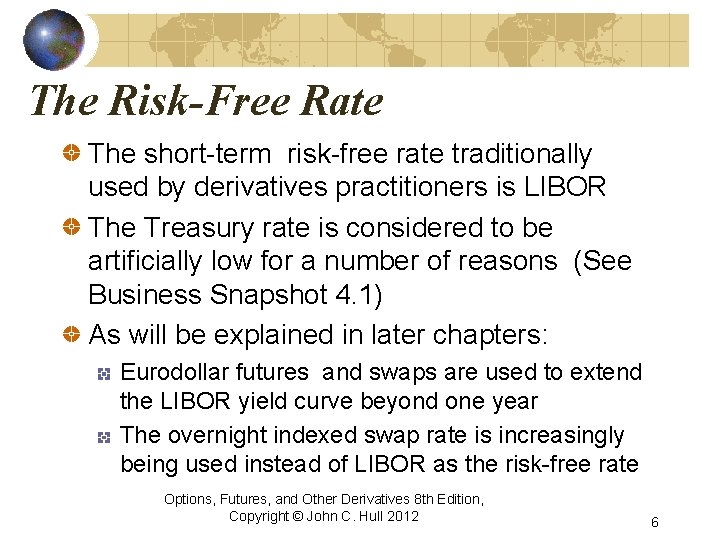 The Risk-Free Rate

The short-term risk-free rate traditionally used by derivatives practitioners is LIBOR

The Treasury rate is considered to be artificially low for a number of reasons (See Business Snapshot 4.1)

As will be explained in later chapters:

Eurodollar futures and swaps are used to extend the LIBOR yield curve beyond one year

The overnight indexed swap rate is increasingly being used instead of LIBOR as the risk-free rate

Options, Futures, and Other Derivatives 8th Edition, Copyright © John C. Hull 2012

6